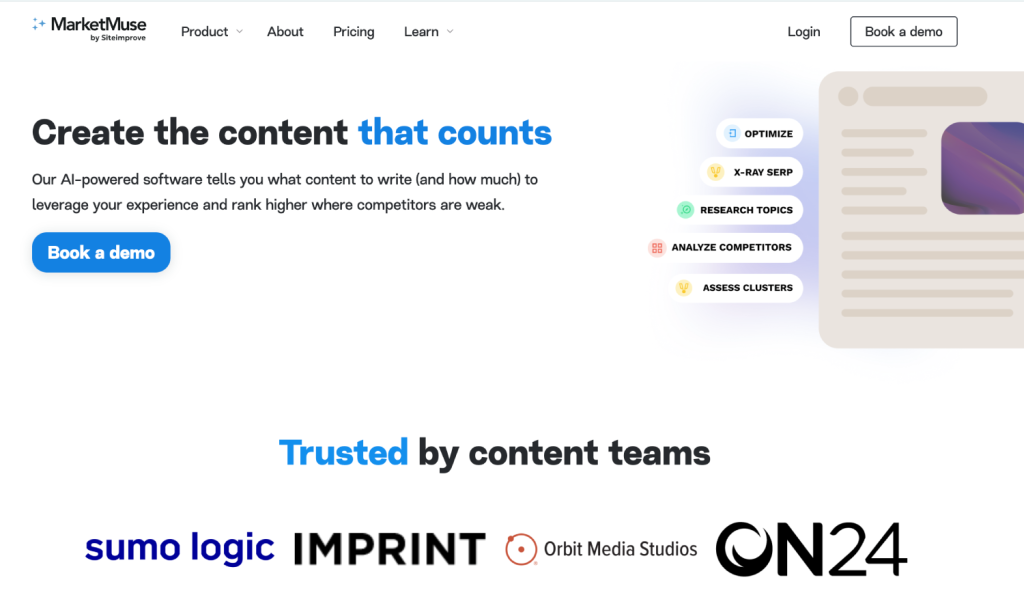 MarketMuse by Siteimprove

Product About Pricing Learn

Login Book a demo

Create the content that counts

Our AI-powered software tells you what content to write (and how much) to leverage your experience and rank higher where competitors are weak.

Book a demo

OPTIMIZE
X-RAY SERP
RESEARCH TOPICS
ANALYZE COMPETITORS
ASSESS CLUSTERS

Trusted by content teams

sumo logic IMPRINT Orbit Media Studios ON24